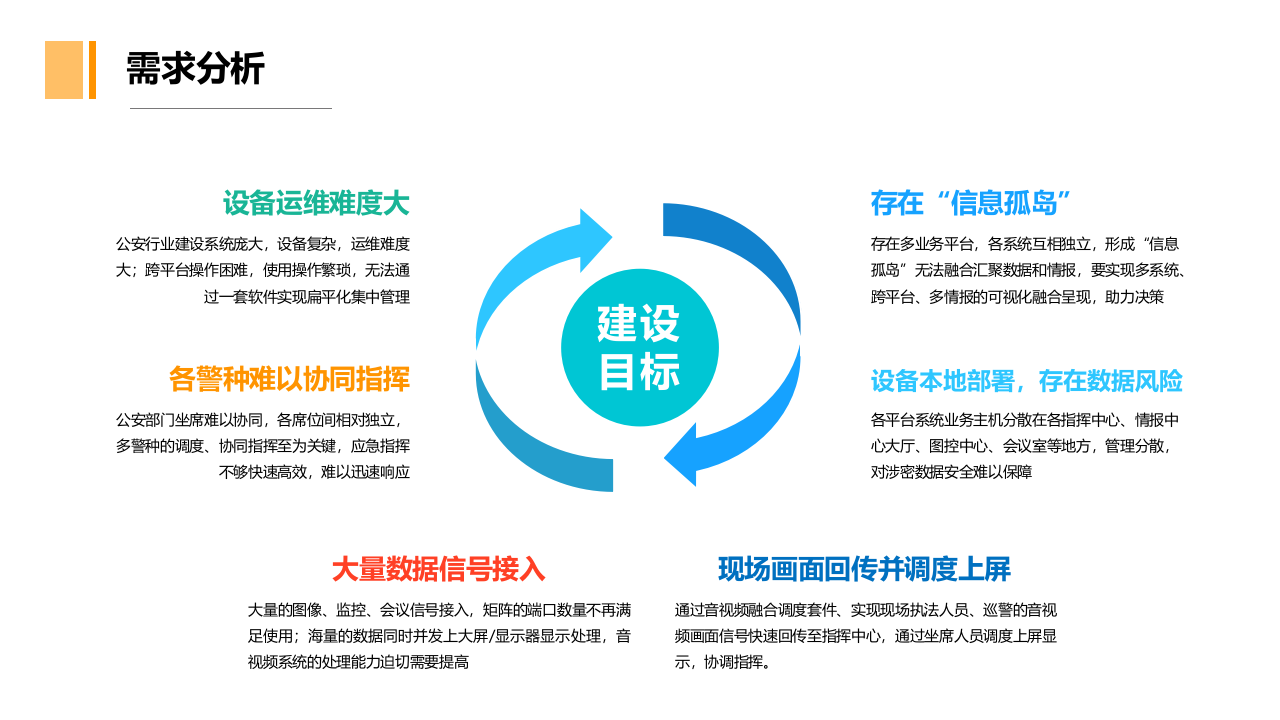 需求分析

设备运维难度大

公安行业建设系统庞大，设备复杂，运维难度大；跨平台操作困难，使用操作繁琐，无法通过一套软件实现扁平化集中管理

各警种难以协同指挥

公安部门坐席难以协同，各席位间相对独立，多警种的调度、协同指挥至为关键，应急指挥不够快速高效，难以迅速响应

建设目标

存在“信息孤岛”

存在多业务平台，各系统互相独立，形成“信息孤岛”无法融合汇聚数据和情报，要实现多系统、跨平台、多情报的可视化融合呈现，助力决策

设备本地部署，存在数据风险

各平台系统业务主机分散在各指挥中心、情报中心大厅、图控中心、会议室等地方，管理分散，对涉密数据安全难以保障

大量数据信号接入

大量的图像、监控、会议信号接入，矩阵的端口数量不再满足使用；海量的数据同时并发上大屏/显示器显示处理，音视频系统的处理能力迫切需要提高

现场画面回传并调度上屏

通过音视频融合调度套件、实现现场执法人员、巡警的音视频画面信号快速回传至指挥中心，通过坐席人员调度上屏显示，协调指挥。